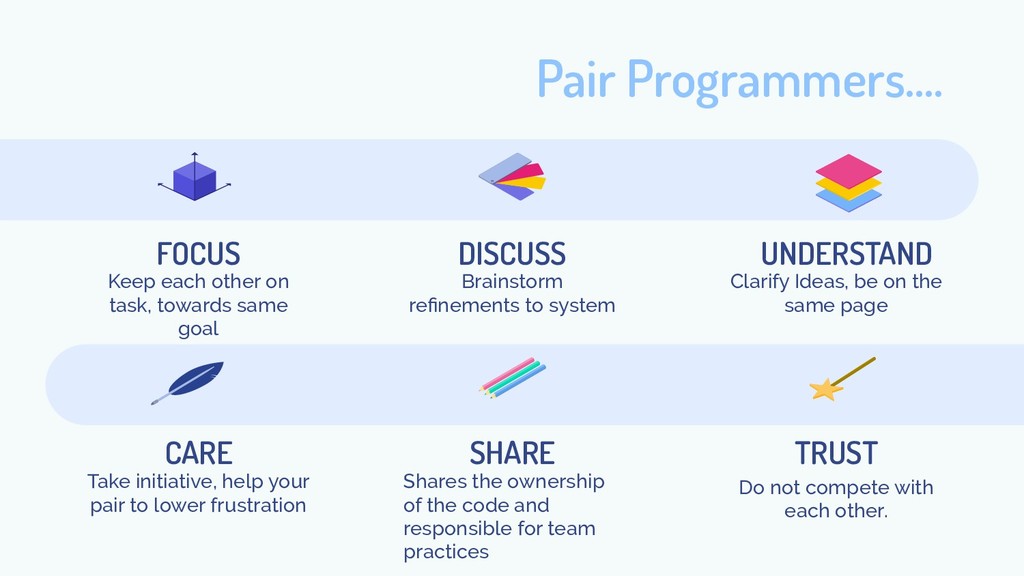 Pair Programmers....

FOCUS
Keep each other on task, towards same goal

DISCUSS
Brainstorm refinements to system

UNDERSTAND
Clarify Ideas, be on the same page

CARE
Take initiative, help your pair to lower frustration

SHARE
Shares the ownership of the code and responsible for team practices

TRUST
Do not compete with each other.